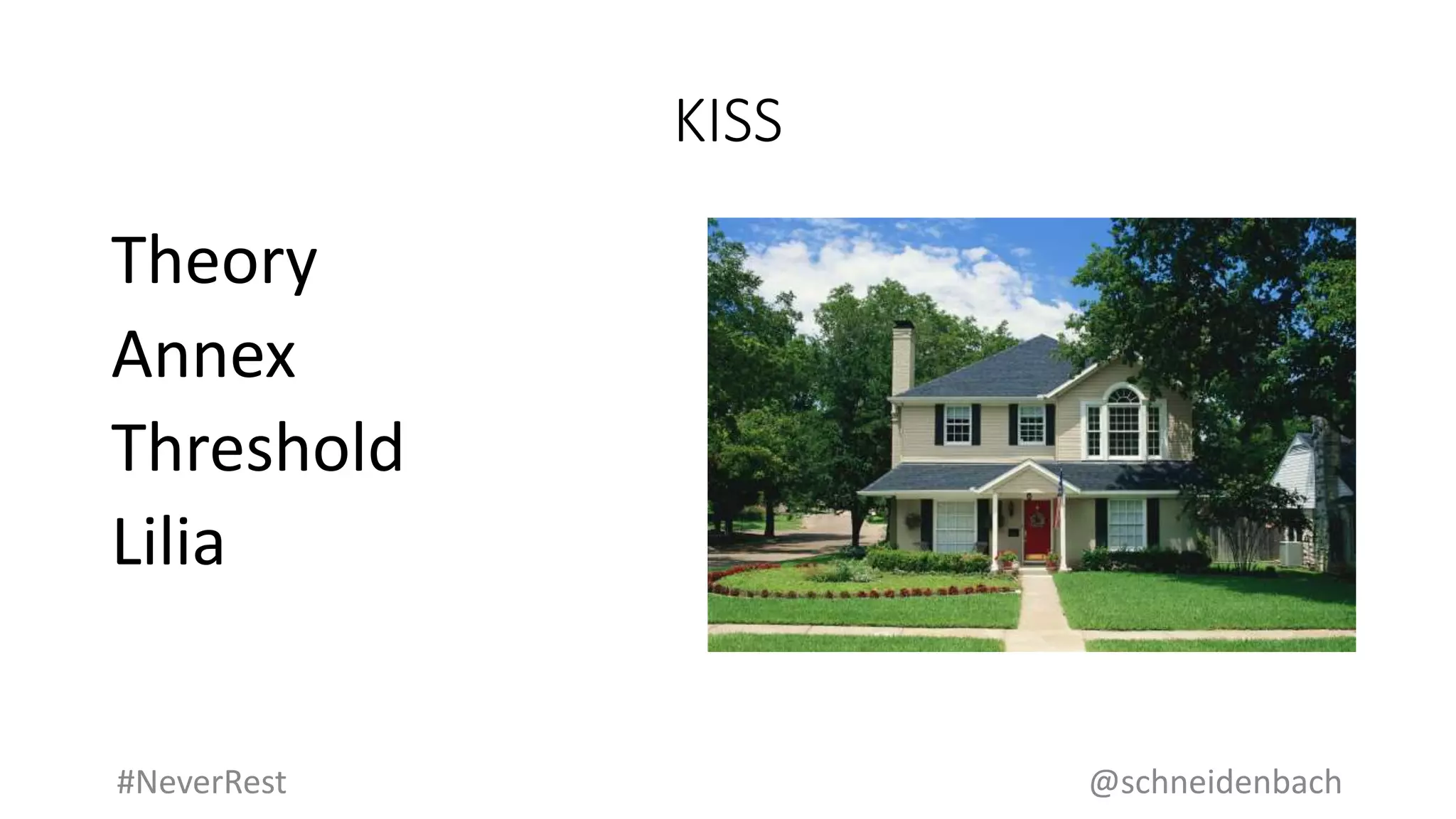 KISS

Theory
Annex
Threshold
Lilia

#NeverRest

@schneidenbach